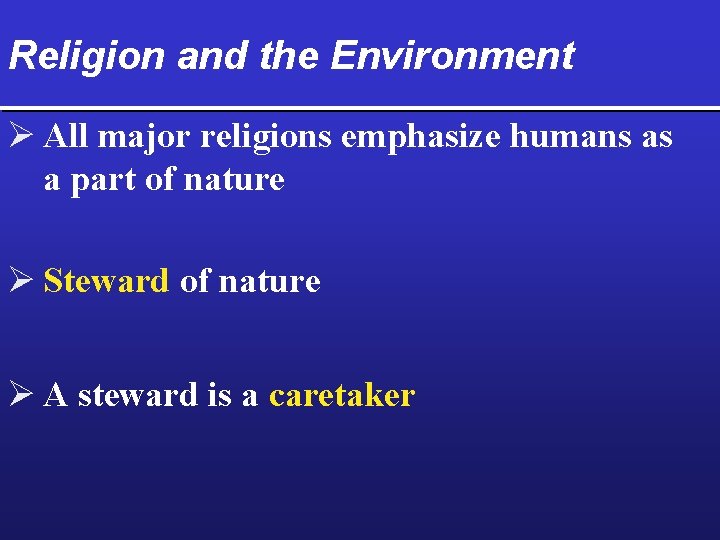 Religion and the Environment

➢ All major religions emphasize humans as a part of nature

➢ Steward of nature

➢ A steward is a caretaker